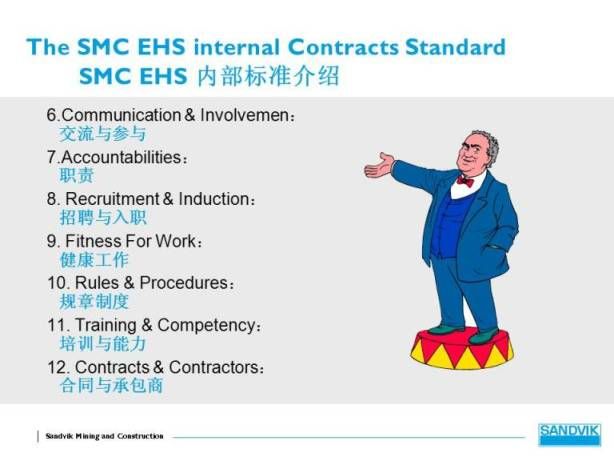 The SMC EHS internal Contracts Standard
SMC EHS 内部标准介绍

6.Communication & Involvemen：
交流与参与
7.Accountabilities：
职责
8. Recruitment & Induction：
招聘与入职
9. Fitness For Work：
健康工作
10. Rules & Procedures：
规章制度
11. Training & Competency：
培训与能力
12. Contracts & Contractors：
合同与承包商

Sandvik Mining and Construction

SANDVIK